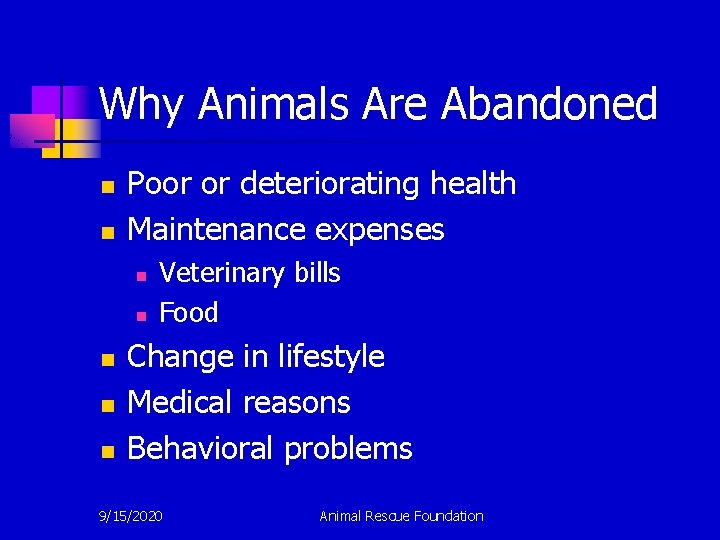 Why Animals Are Abandoned

- Poor or deteriorating health
- Maintenance expenses
  - Veterinary bills
  - Food
- Change in lifestyle
- Medical reasons
- Behavioral problems

9/15/2020

Animal Rescue Foundation